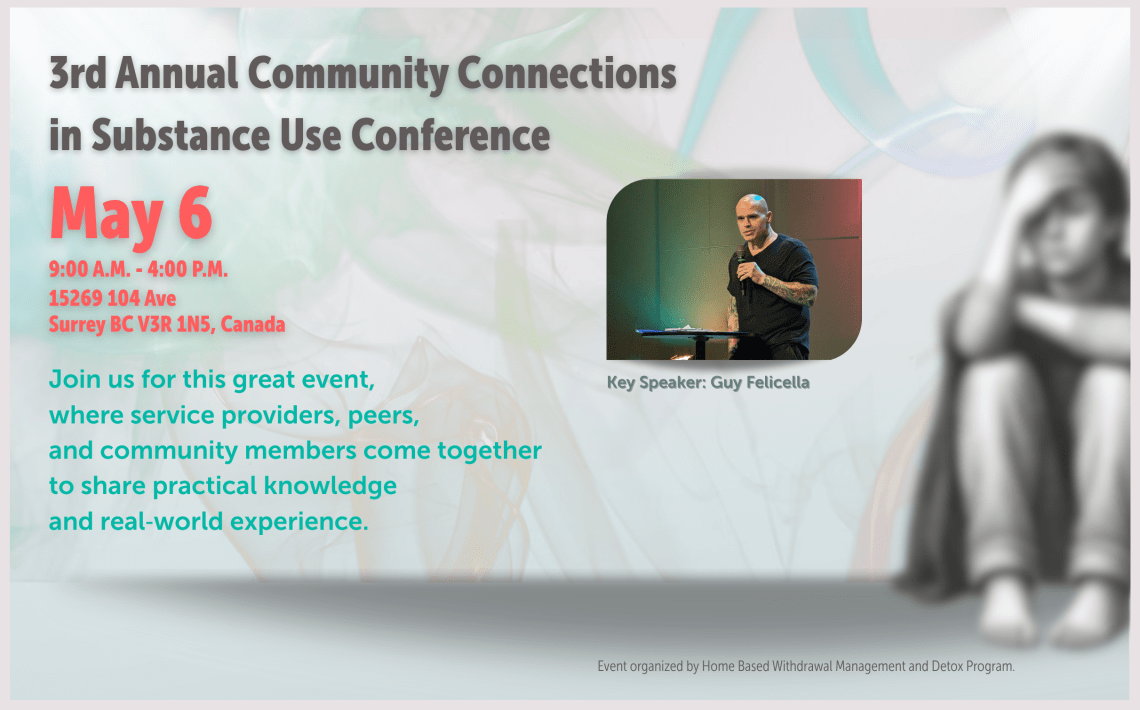 3rd Annual Community Connections in Substance Use Conference

May 6

9:00 A.M. - 4:00 P.M.
15269 104 Ave
Surrey BC V3R 1N5, Canada

Join us for this great event, where service providers, peers, and community members come together to share practical knowledge and real-world experience.

Key Speaker: Guy Felicella

Event organized by Home Based Withdrawal Management and Detox Program.